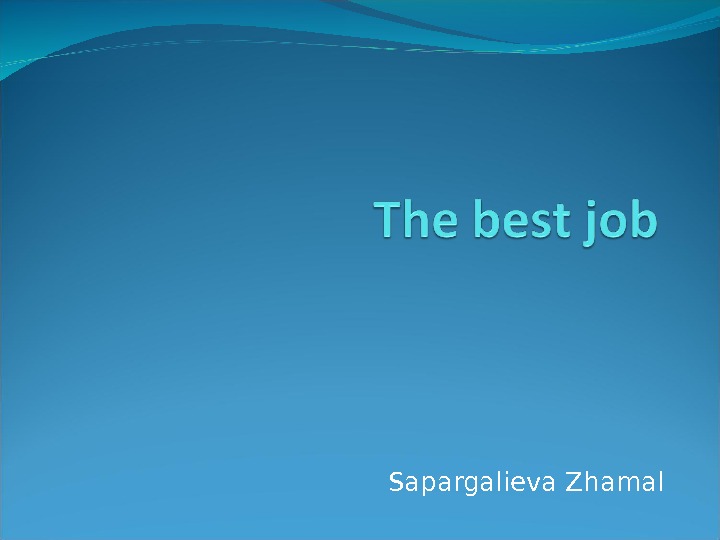 The best job

Sapargalieva Zhamal